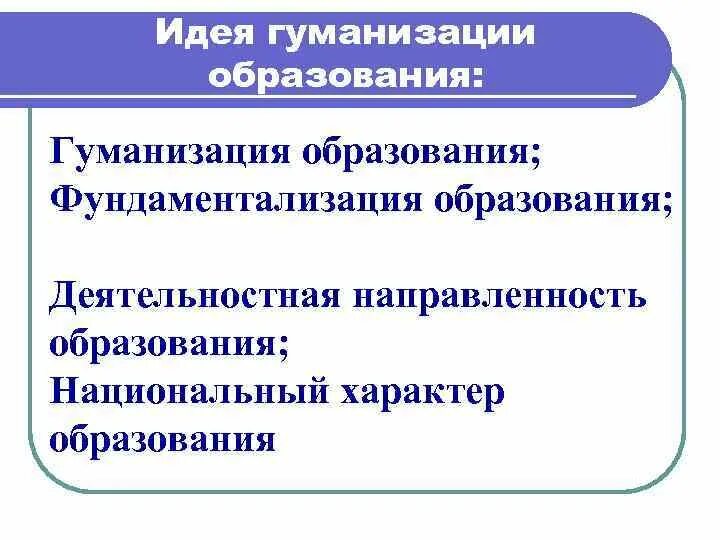 Идея гуманизации образования:

Гуманизация образования;
Фундаментализация образования;

Деятельностная направленность образования;
Национальный характер образования